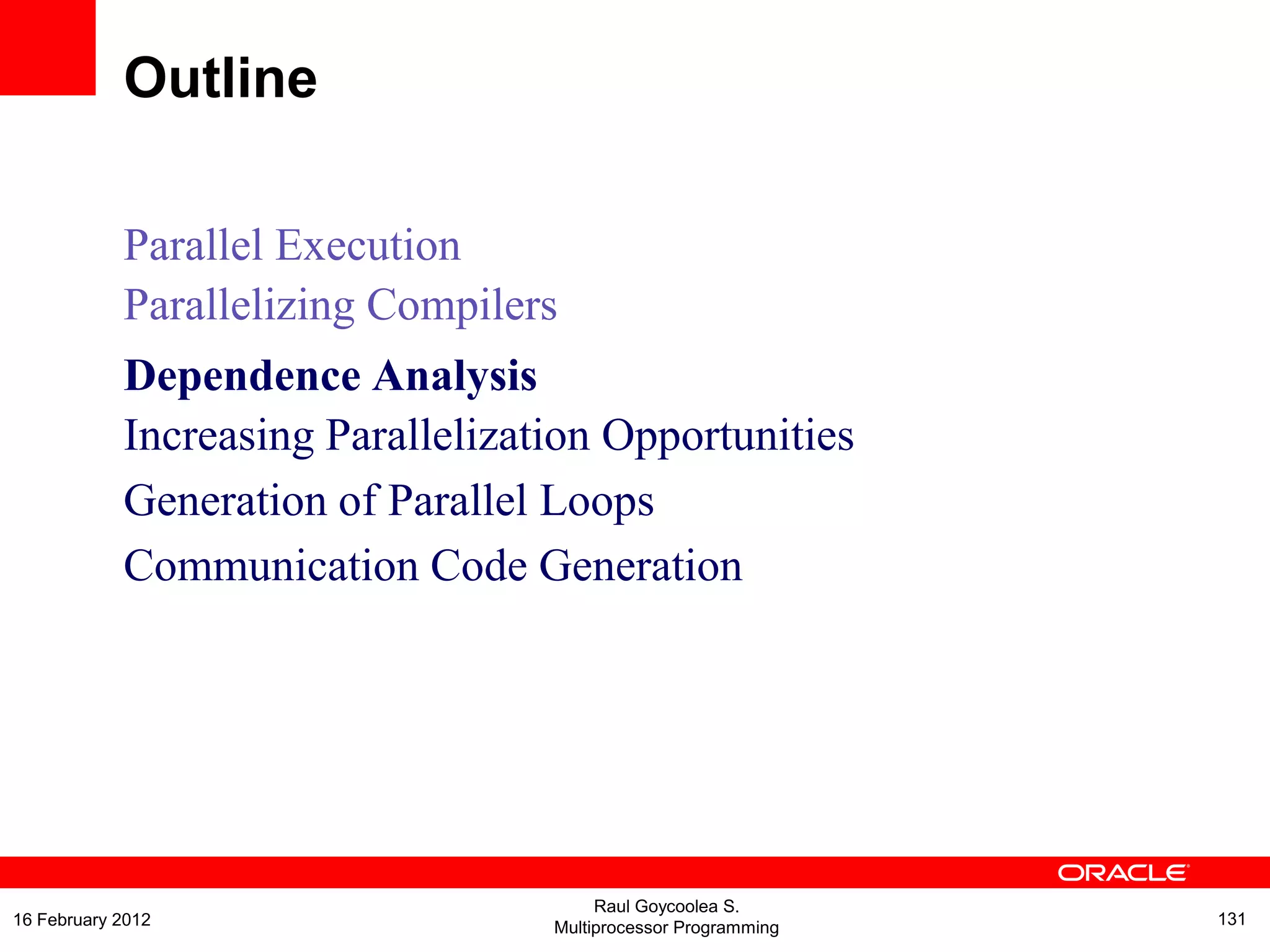 Outline

Parallel Execution
Parallelizing Compilers
Dependence Analysis
Increasing Parallelization Opportunities
Generation of Parallel Loops
Communication Code Generation

ORACLE

16 February 2012

Raul Goycoolea S.
Multiprocessor Programming

131